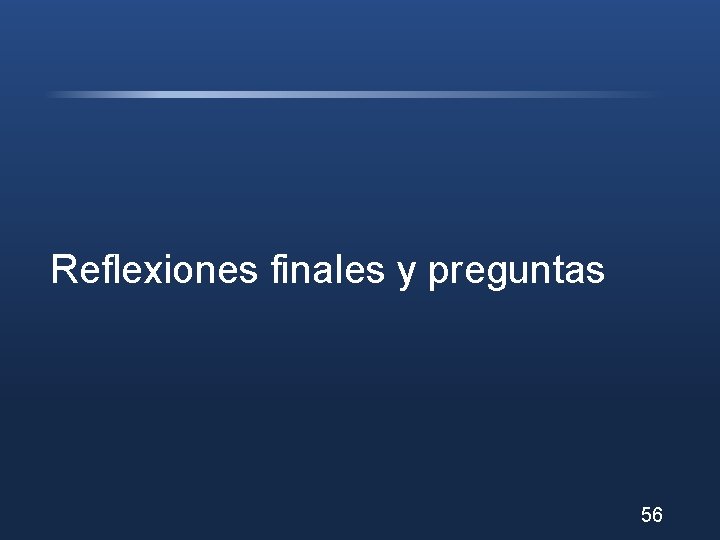 Reflexiones finales y preguntas

56